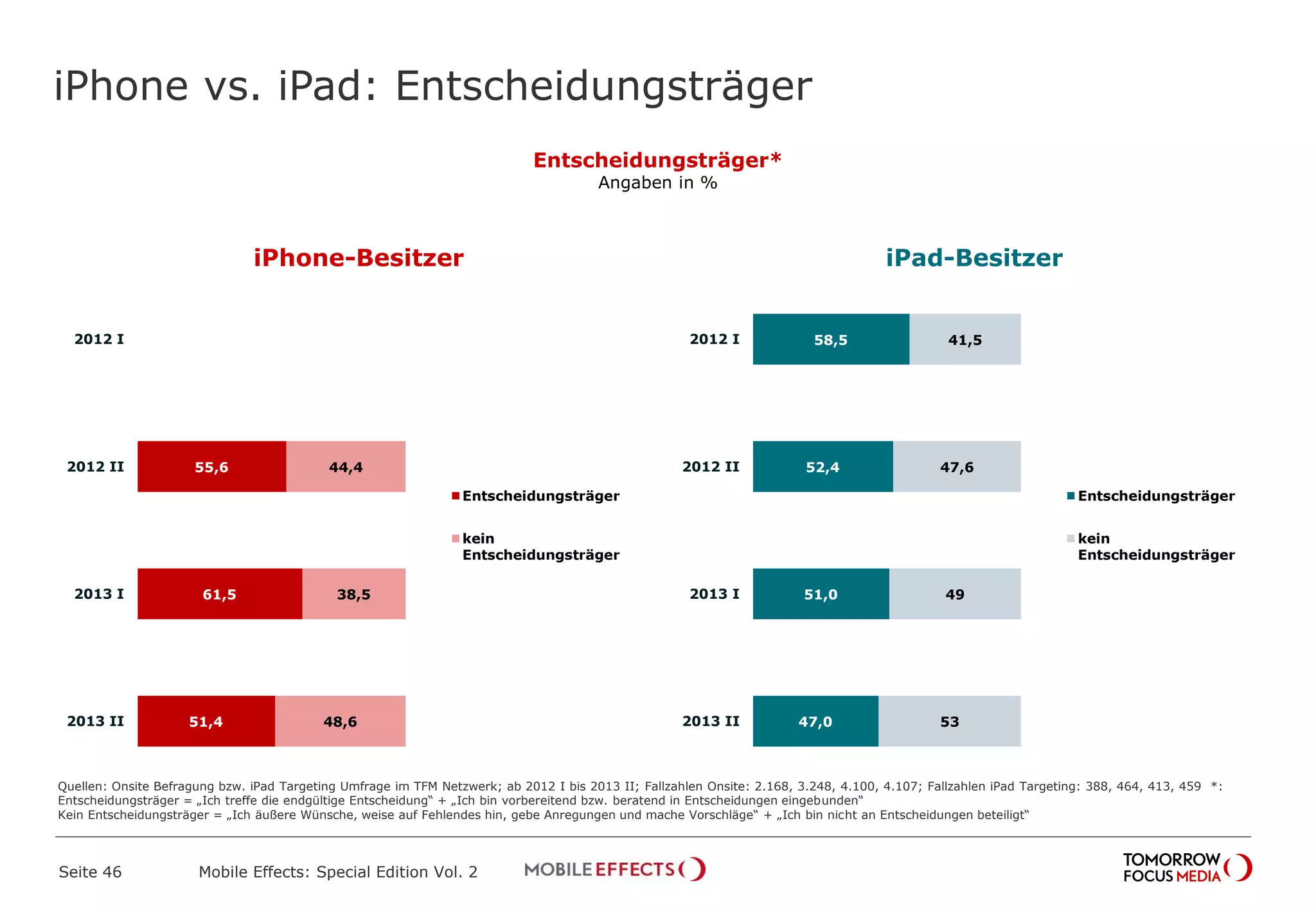 iPhone vs. iPad: Entscheidungsträger

Entscheidungsträger*
Angaben in %

iPhone-Besitzer

2012 I

2012 II 55,6 44,4

2013 I 61,5 38,5

2013 II 51,4 48,6

Entscheidungsträger

kein Entscheidungsträger

iPad-Besitzer

2012 I 58,5 41,5

2012 II 52,4 47,6

2013 I 51,0 49

2013 II 47,0 53

Entscheidungsträger

kein Entscheidungsträger

Quellen: Onsite Befragung bzw. iPad Targeting Umfrage im TFM Netzwerk; ab 2012 I bis 2013 II; Fallzahlen Onsite: 2.168, 3.248, 4.100, 4.107; Fallzahlen iPad Targeting: 388, 464, 413, 459 *: Entscheidungsträger = „Ich treffe die endgültige Entscheidung“ + „Ich bin vorbereitend bzw. beratend in Entscheidungen eingebunden“
Kein Entscheidungsträger = „Ich äußere Wünsche, weise auf Fehlendes hin, gebe Anregungen und mache Vorschläge“ + „Ich bin nicht an Entscheidungen beteiligt“

Seite 46 Mobile Effects: Special Edition Vol. 2 MOBILE EFFECTS TOMORROW FOCUS MEDIA